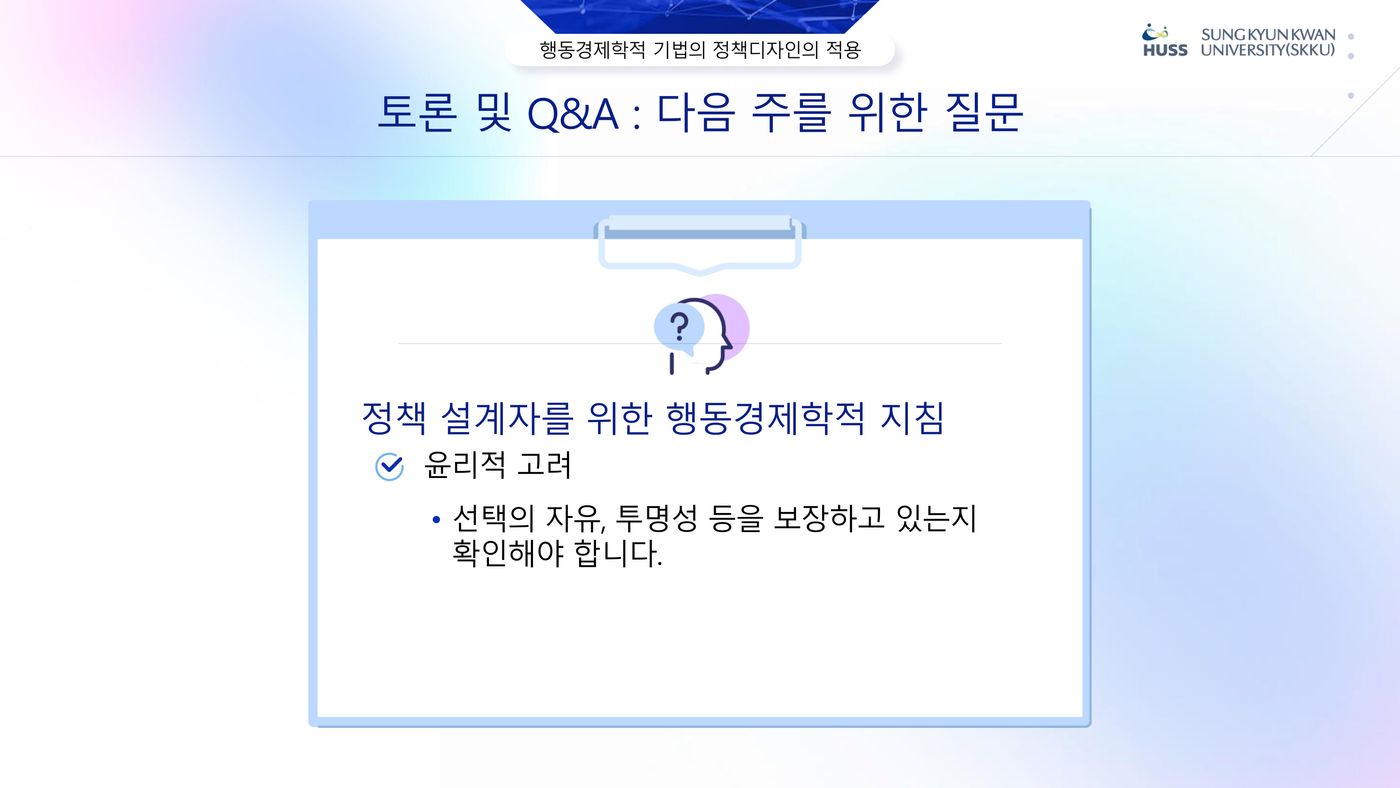 행동경제학적 기법의 정책디자인의 적용

HUSS SUNG KYUN KWAN UNIVERSITY(SKKU)

토론 및 Q&A : 다음 주를 위한 질문

?

정책 설계자를 위한 행동경제학적 지침

윤리적 고려

• 선택의 자유, 투명성 등을 보장하고 있는지 확인해야 합니다.